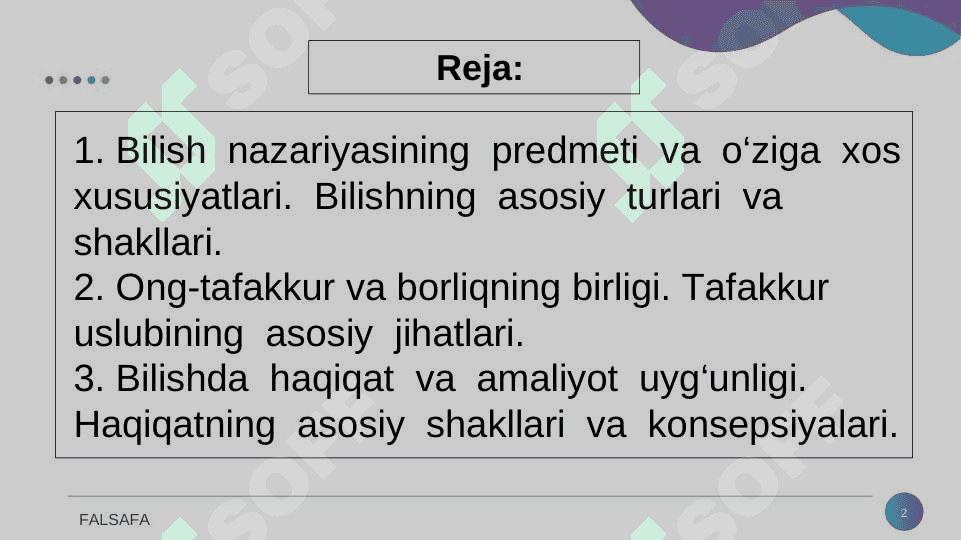 Reja:

1. Bilish nazariyasining predmeti va o‘ziga xos xususiyatlari. Bilishning asosiy turlari va shakllari.
2. Ong-tafakkur va borliqning birligi. Tafakkur uslubining asosiy jihatlari.
3. Bilishda haqiqat va amaliyot uyg‘unligi. Haqiqatning asosiy shakllari va konsepsiyalari.

FALSAFA

2